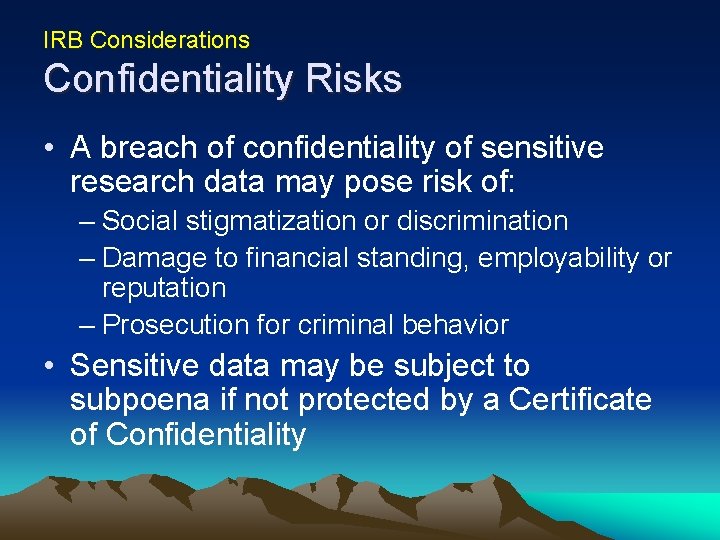 IRB Considerations

Confidentiality Risks

• A breach of confidentiality of sensitive research data may pose risk of:
– Social stigmatization or discrimination
– Damage to financial standing, employability or reputation
– Prosecution for criminal behavior

• Sensitive data may be subject to subpoena if not protected by a Certificate of Confidentiality